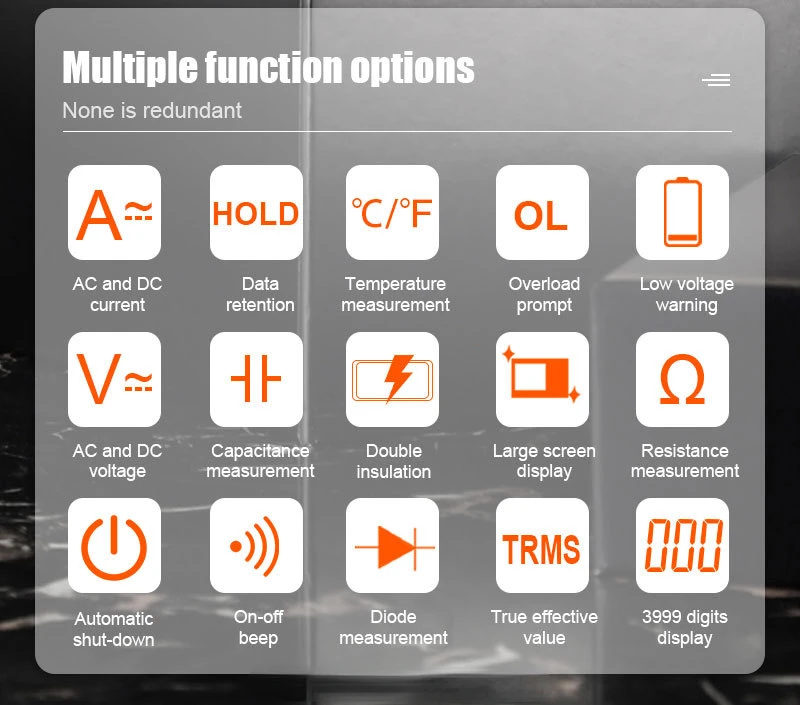 Multiple function options
None is redundant

A≂
AC and DC current

HOLD
Data retention

℃/℉
Temperature measurement

OL
Overload prompt

Low voltage warning

V≂
AC and DC voltage

Capacitance measurement

Double insulation

Large screen display

Ω
Resistance measurement

Automatic shut-down

On-off beep

Diode measurement

TRMS
True effective value

000
3999 digits display